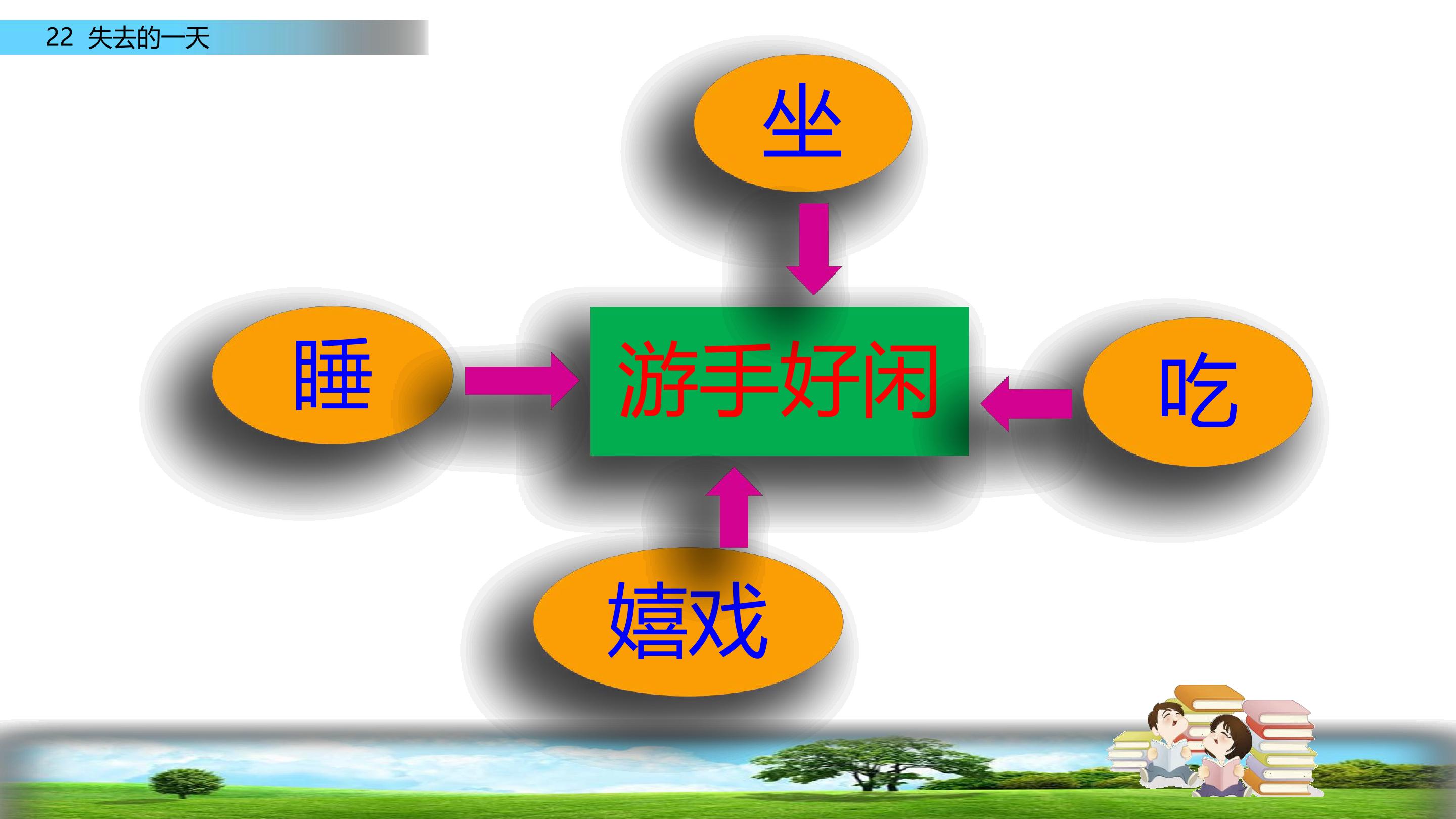 22 失去的一天

坐

睡

游手好闲

吃

嬉戏